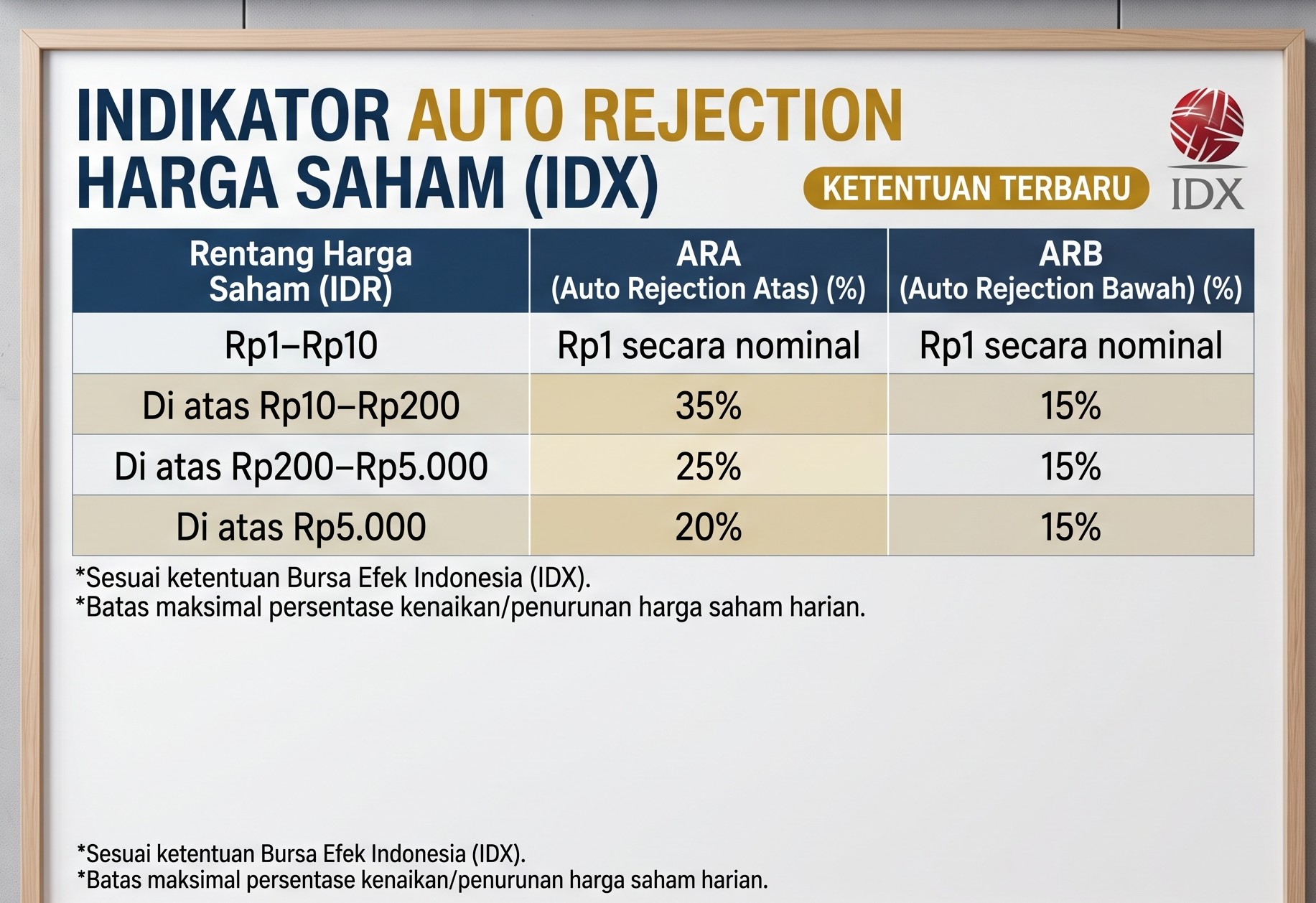 INDIKATOR AUTO REJECTION HARGA SAHAM (IDX)

KETENTUAN TERBARU

IDX

| Rentang Harga Saham (IDR) | ARA (Auto Rejection Atas) (%) | ARB (Auto Rejection Bawah) (%) |
|---|---|---|
| Rp1–Rp10 | Rp1 secara nominal | Rp1 secara nominal |
| Di atas Rp10–Rp200 | 35% | 15% |
| Di atas Rp200–Rp5.000 | 25% | 15% |
| Di atas Rp5.000 | 20% | 15% |

*Sesuai ketentuan Bursa Efek Indonesia (IDX).
*Batas maksimal persentase kenaikan/penurunan harga saham harian.

*Sesuai ketentuan Bursa Efek Indonesia (IDX).
*Batas maksimal persentase kenaikan/penurunan harga saham harian.